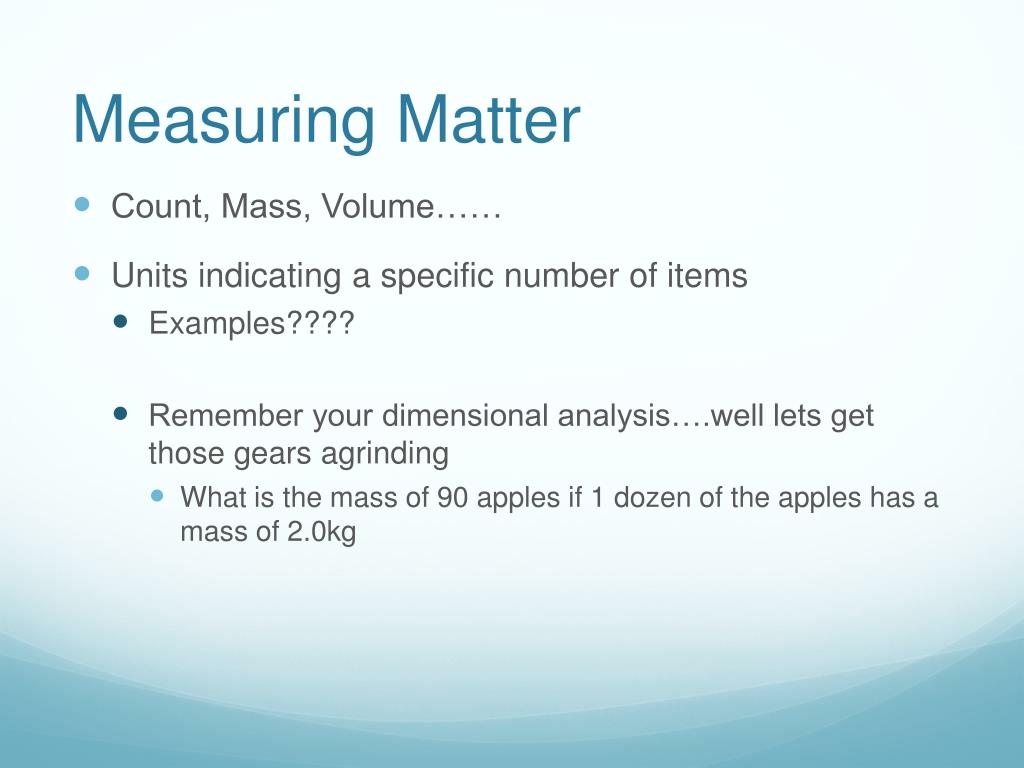 Measuring Matter

Count, Mass, Volume……

Units indicating a specific number of items

Examples????

Remember your dimensional analysis….well lets get those gears agrinding

What is the mass of 90 apples if 1 dozen of the apples has a mass of 2.0kg